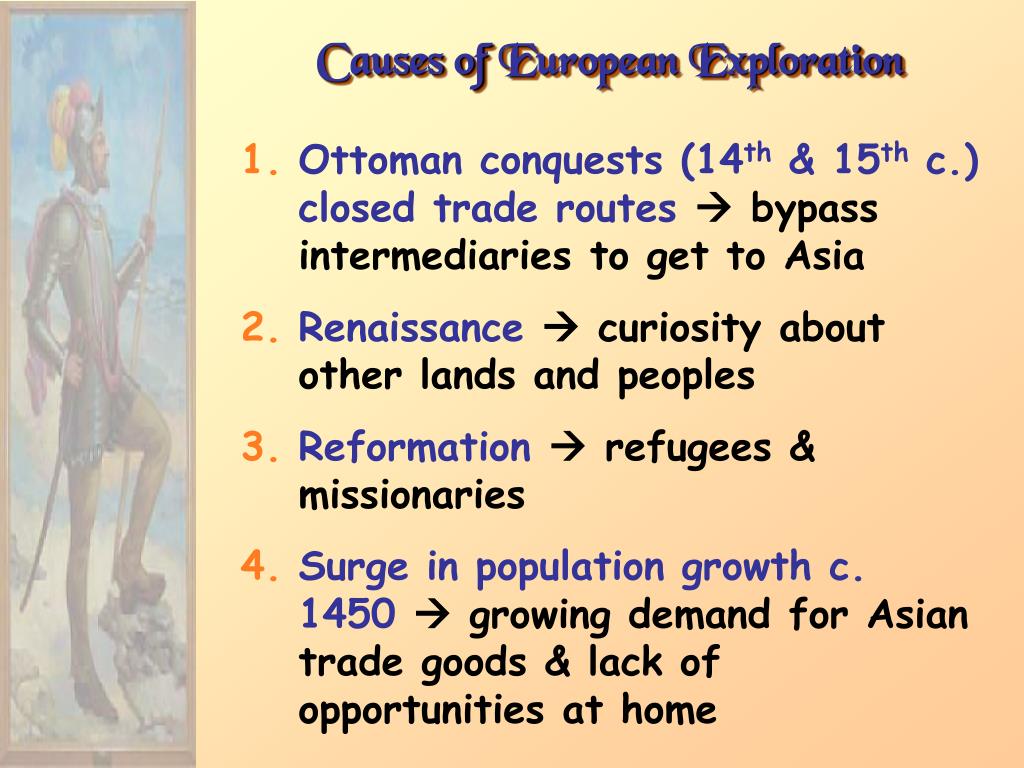 Causes of European Exploration

1. Ottoman conquests ($14^{th}$ & $15^{th}$ c.) closed trade routes → bypass intermediaries to get to Asia

2. Renaissance → curiosity about other lands and peoples

3. Reformation → refugees & missionaries

4. Surge in population growth c. 1450 → growing demand for Asian trade goods & lack of opportunities at home